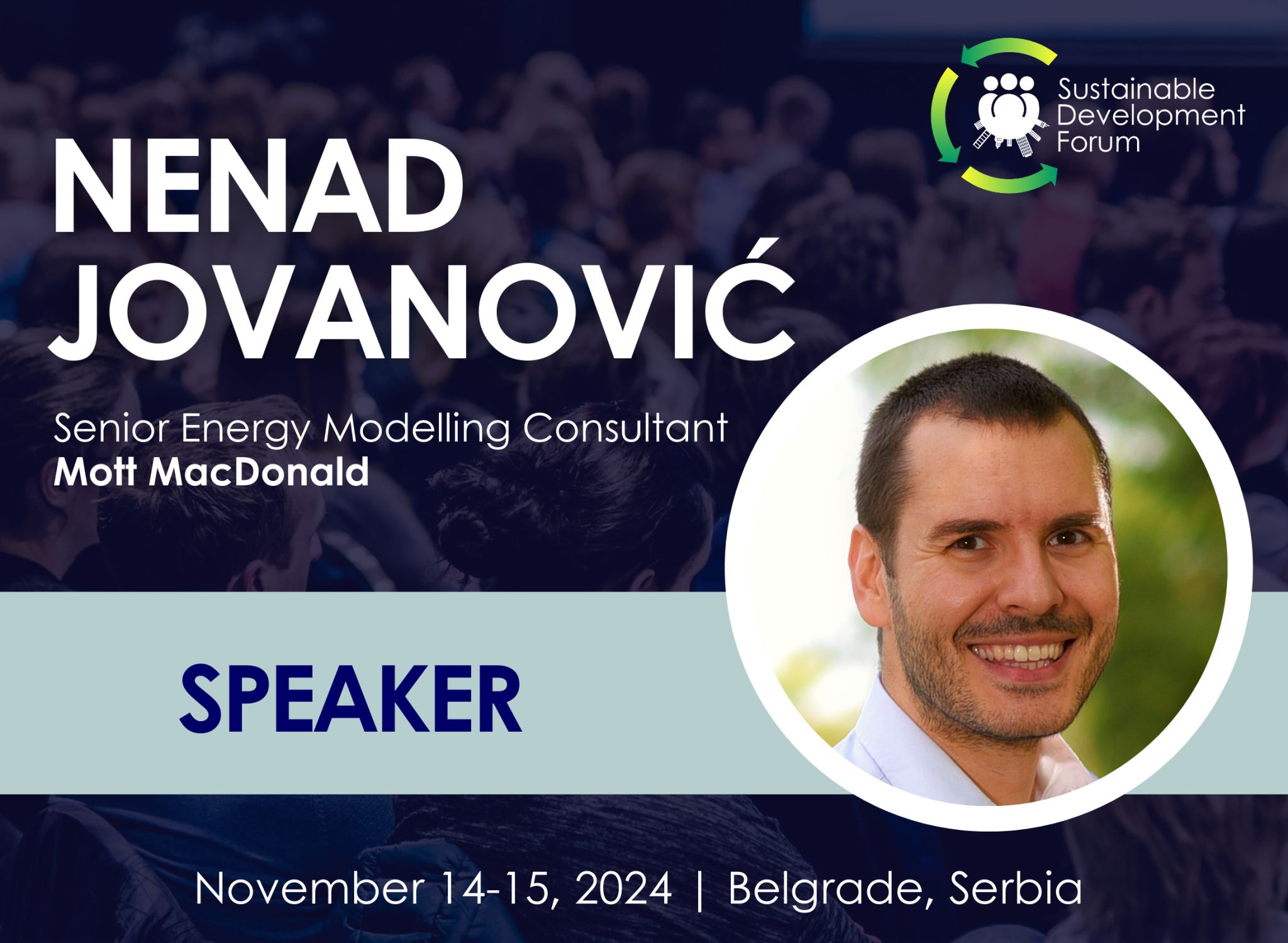 Sustainable Development Forum

NENAD JOVANOVIĆ

Senior Energy Modelling Consultant
Mott MacDonald

SPEAKER

November 14-15, 2024 | Belgrade, Serbia